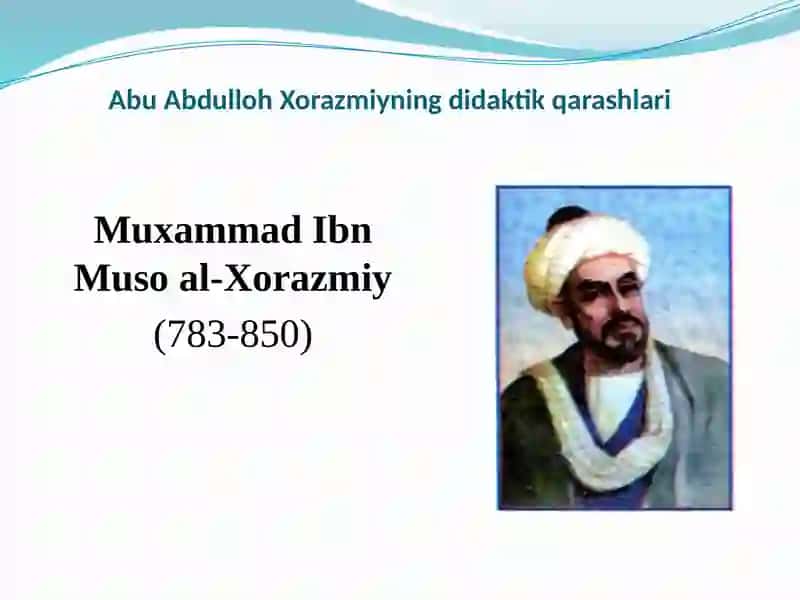 Abu Abdulloh Xorazmiyning didaktik qarashlari

Muxammad Ibn Muso al-Xorazmiy

(783-850)